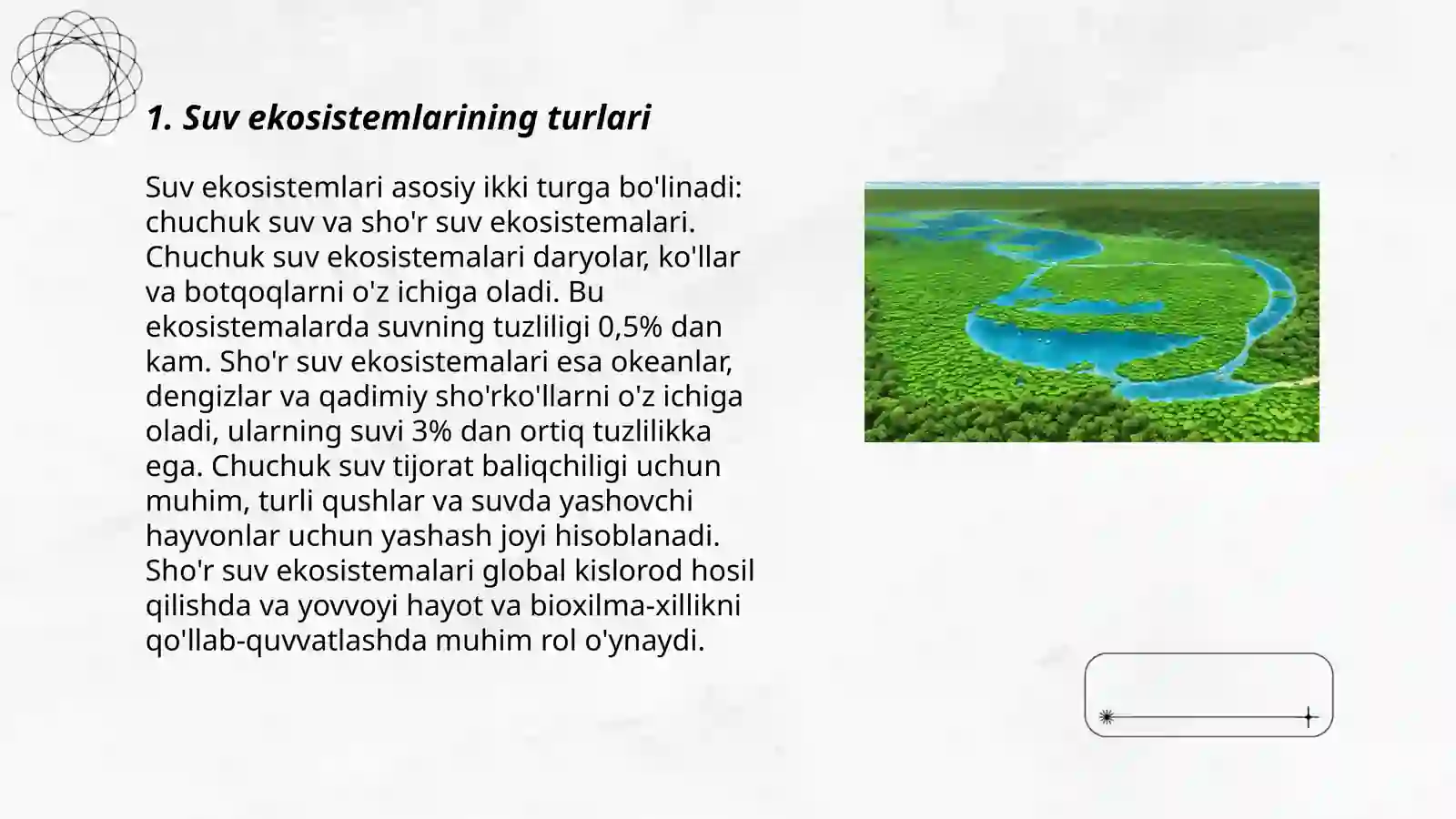 1. Suv ekosistemlarining turlari

Suv ekosistemlari asosiy ikki turga bo'linadi: chuchuk suv va sho'r suv ekosistemalari. Chuchuk suv ekosistemalari daryolar, ko'llar va botqoqlarni o'z ichiga oladi. Bu ekosistemalarda suvning tuzliligi 0,5% dan kam. Sho'r suv ekosistemalari esa okeanlar, dengizlar va qadimiy sho'rko'llarni o'z ichiga oladi, ularning suvi 3% dan ortiq tuzlilikka ega. Chuchuk suv tijorat baliqchiligi uchun muhim, turli qushlar va suvda yashovchi hayvonlar uchun yashash joyi hisoblanadi. Sho'r suv ekosistemalari global kislorod hosil qilishda va yovvoyi hayot va bioxilma-xillikni qo'llab-quvvatlashda muhim rol o'ynaydi.